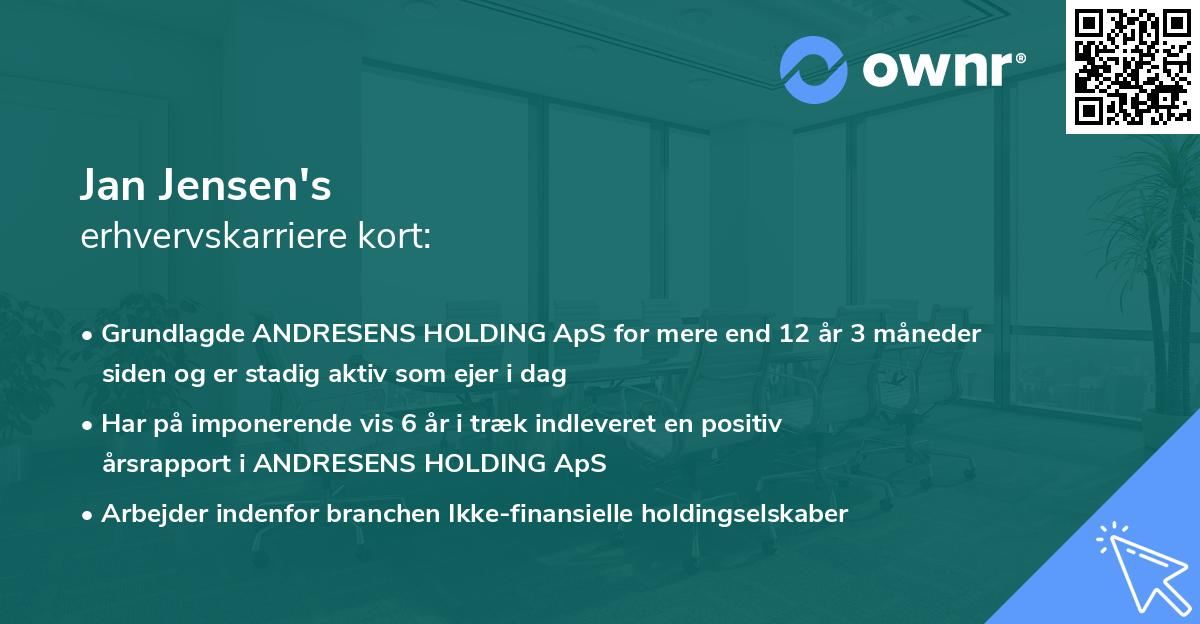 ownr®

Jan Jensen's
erhvervskarriere kort:

• Grundlagde ANDRESENS HOLDING ApS for mere end 12 år 3 måneder siden og er stadig aktiv som ejer i dag

• Har på imponerende vis 6 år i træk indleveret en positiv årsrapport i ANDRESENS HOLDING ApS

• Arbejder indenfor branchen Ikke-finansielle holdingselskaber